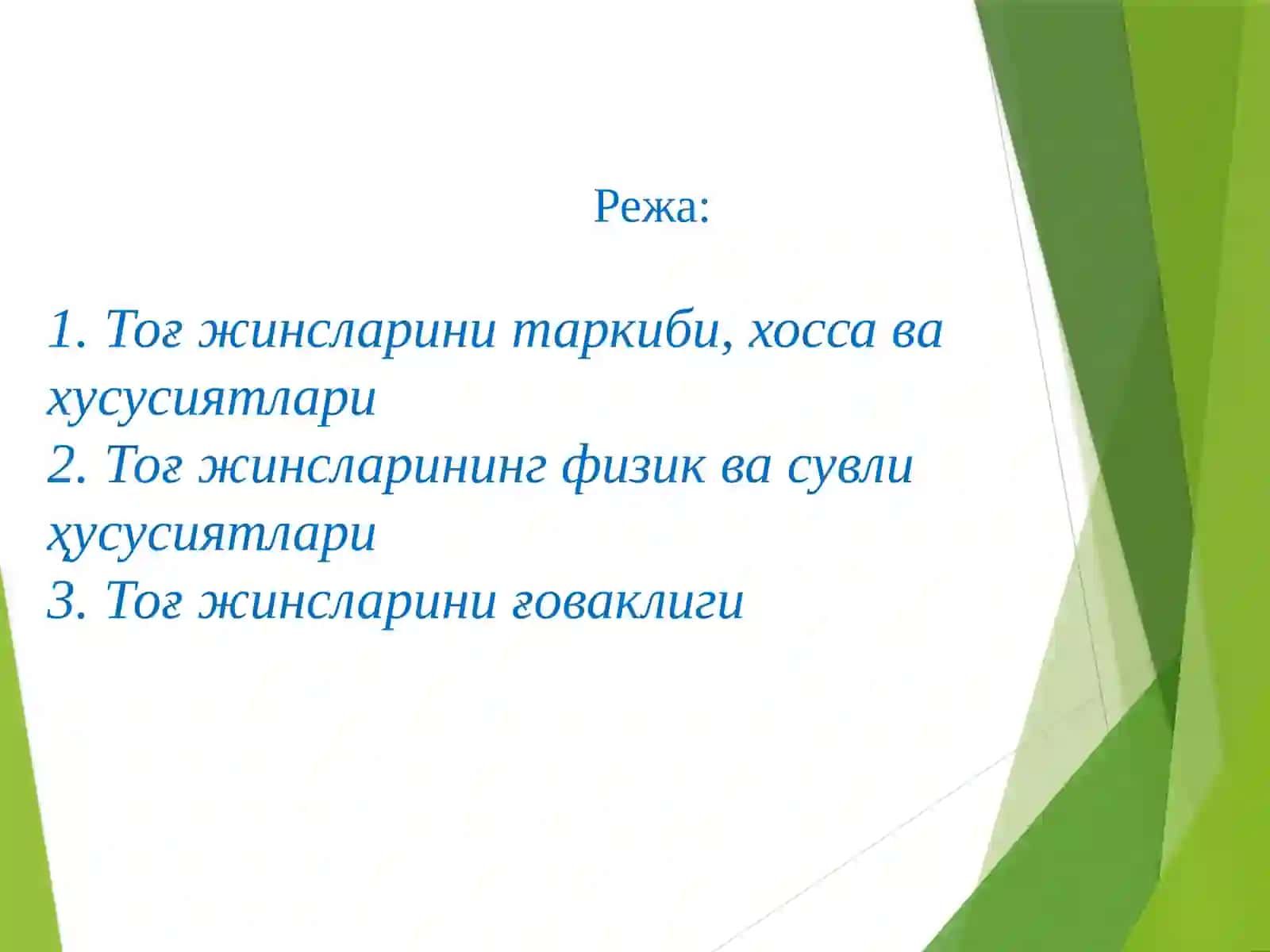 Режа:

1. Тоғ жинсларини таркиби, хосса ва хусусиятлари
2. Тоғ жинсларининг физик ва сувли ҳусусиятлари
3. Тоғ жинсларини ғоваклиги